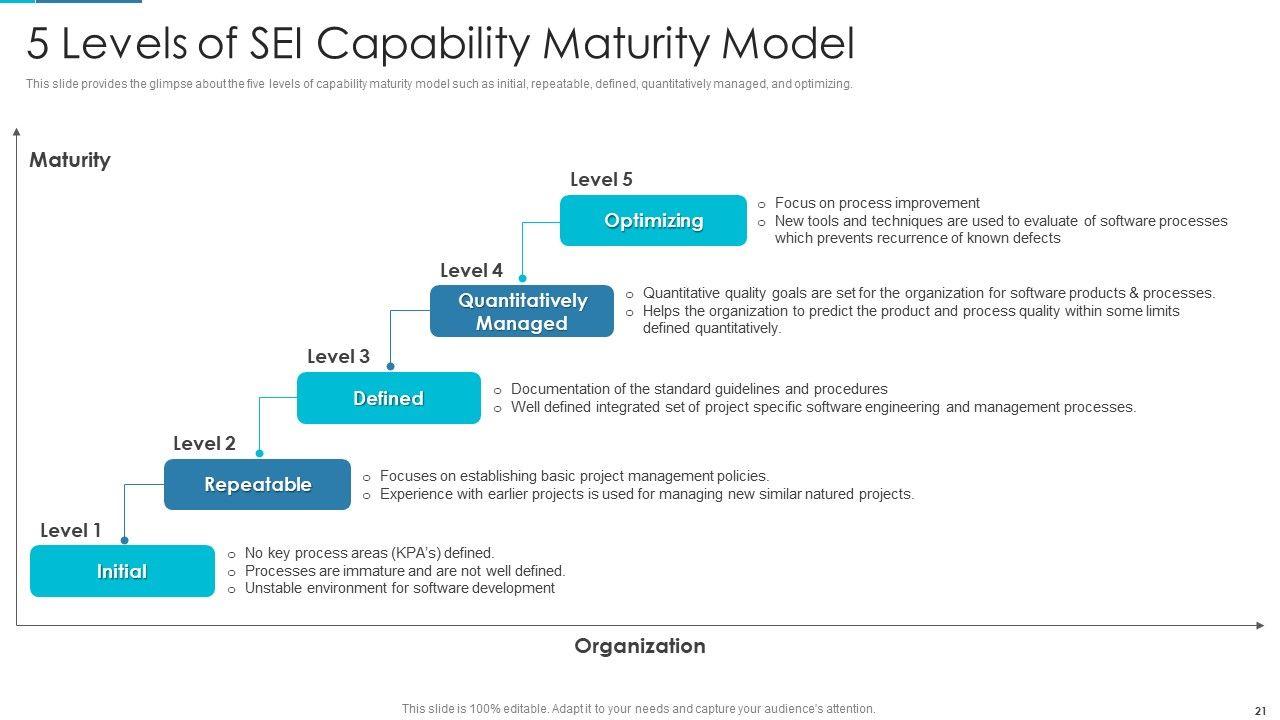 5 Levels of SEI Capability Maturity Model

This slide provides the glimpse about the five levels of capability maturity model such as initial, repeatable, defined, quantitatively managed, and optimizing.

Maturity

Level 5

Optimizing

o Focus on process improvement
o New tools and techniques are used to evaluate of software processes which prevents recurrence of known defects

Level 4

Quantitatively Managed

o Quantitative quality goals are set for the organization for software products & processes.
o Helps the organization to predict the product and process quality within some limits defined quantitatively.

Level 3

Defined

o Documentation of the standard guidelines and procedures
o Well defined integrated set of project specific software engineering and management processes.

Level 2

Repeatable

o Focuses on establishing basic project management policies.
o Experience with earlier projects is used for managing new similar natured projects.

Level 1

Initial

o No key process areas (KPA's) defined.
o Processes are immature and are not well defined.
o Unstable environment for software development

Organization

This slide is 100% editable. Adapt it to your needs and capture your audience's attention.

21